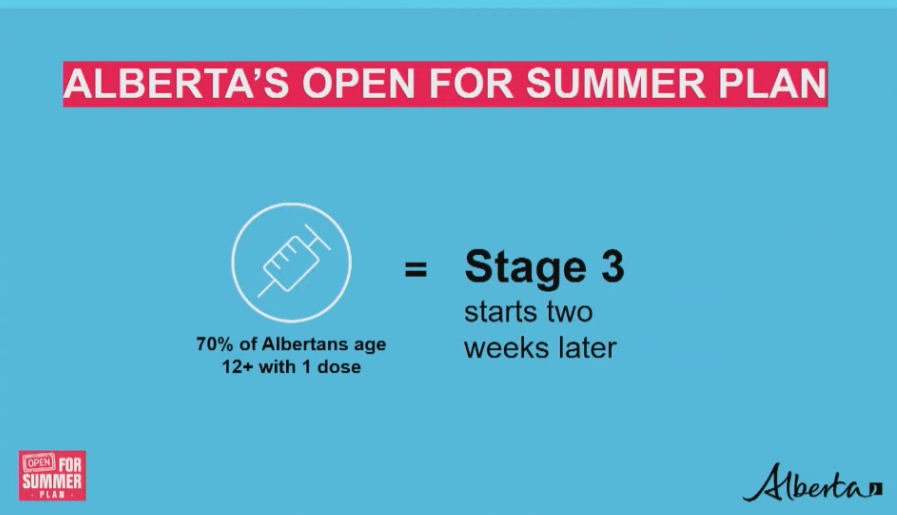 ALBERTA'S OPEN FOR SUMMER PLAN

70% of Albertans age 12+ with 1 dose

=

Stage 3
starts two weeks later

OPEN FOR SUMMER PLAN

Alberta